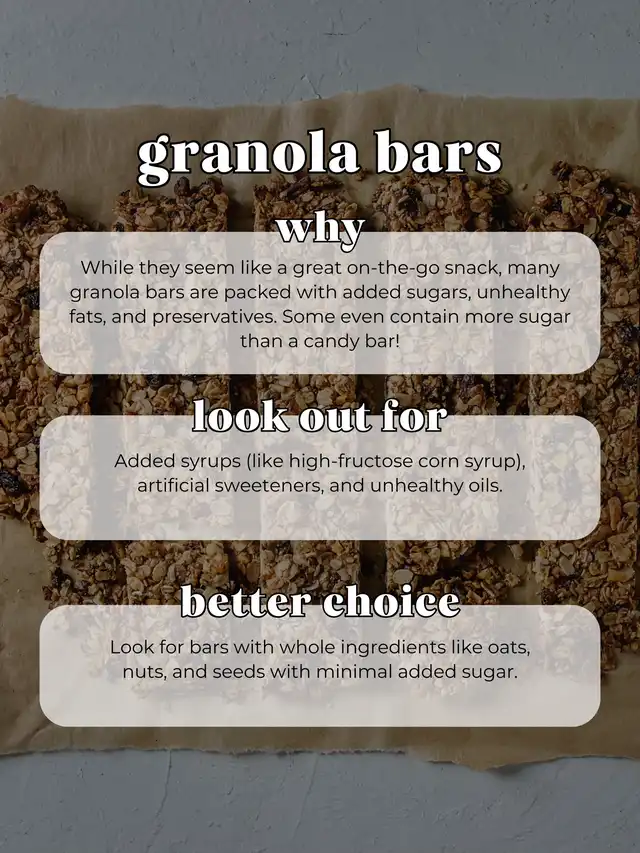 granola bars

why

While they seem like a great on-the-go snack, many granola bars are packed with added sugars, unhealthy fats, and preservatives. Some even contain more sugar than a candy bar!

look out for

Added syrups (like high-fructose corn syrup), artificial sweeteners, and unhealthy oils.

better choice

Look for bars with whole ingredients like oats, nuts, and seeds with minimal added sugar.